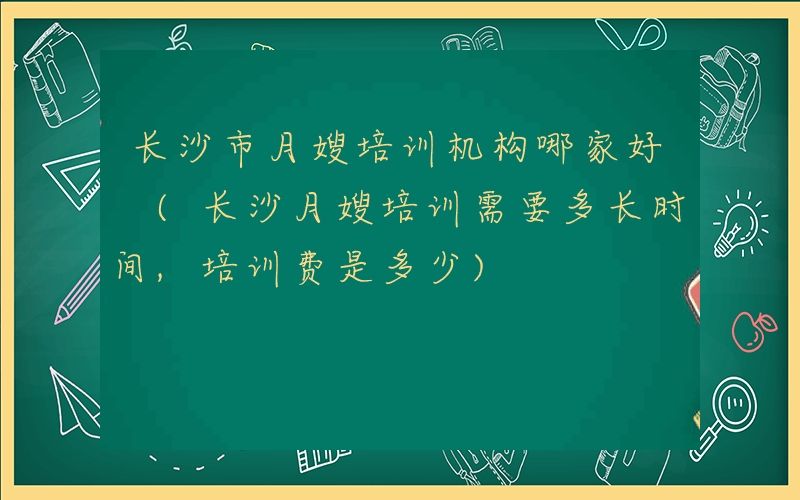 长沙市月嫂培训机构哪家好（长沙月嫂培训需要多长时间，培训费是多少）